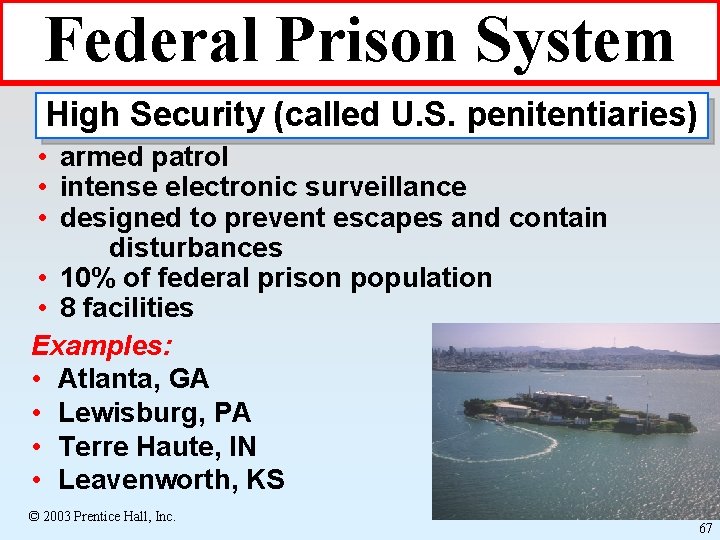 Federal Prison System

High Security (called U.S. penitentiaries)

• armed patrol
• intense electronic surveillance
• designed to prevent escapes and contain disturbances
• 10% of federal prison population
• 8 facilities

Examples:
• Atlanta, GA
• Lewisburg, PA
• Terre Haute, IN
• Leavenworth, KS

© 2003 Prentice Hall, Inc.

67